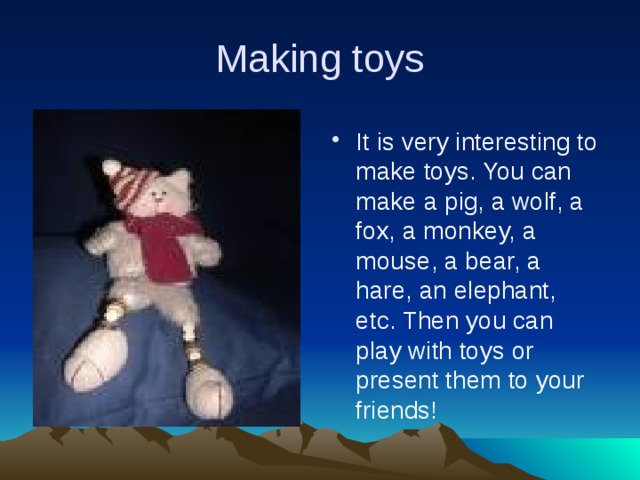 Making toys

• It is very interesting to make toys. You can make a pig, a wolf, a fox, a monkey, a mouse, a bear, a hare, an elephant, etc. Then you can play with toys or present them to your friends!